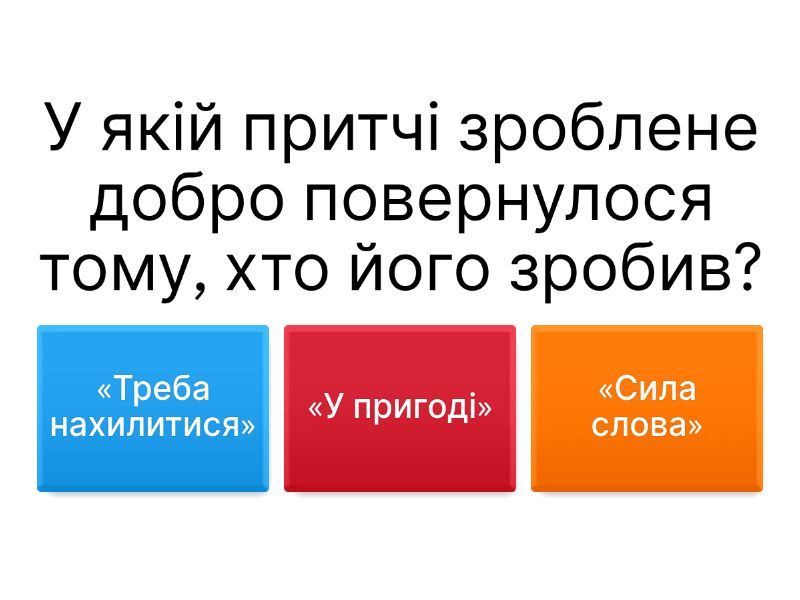 У якій притчі зроблене добро повернулося тому, хто його зробив?

«Треба нахилитися»

«У пригоді»

«Сила слова»